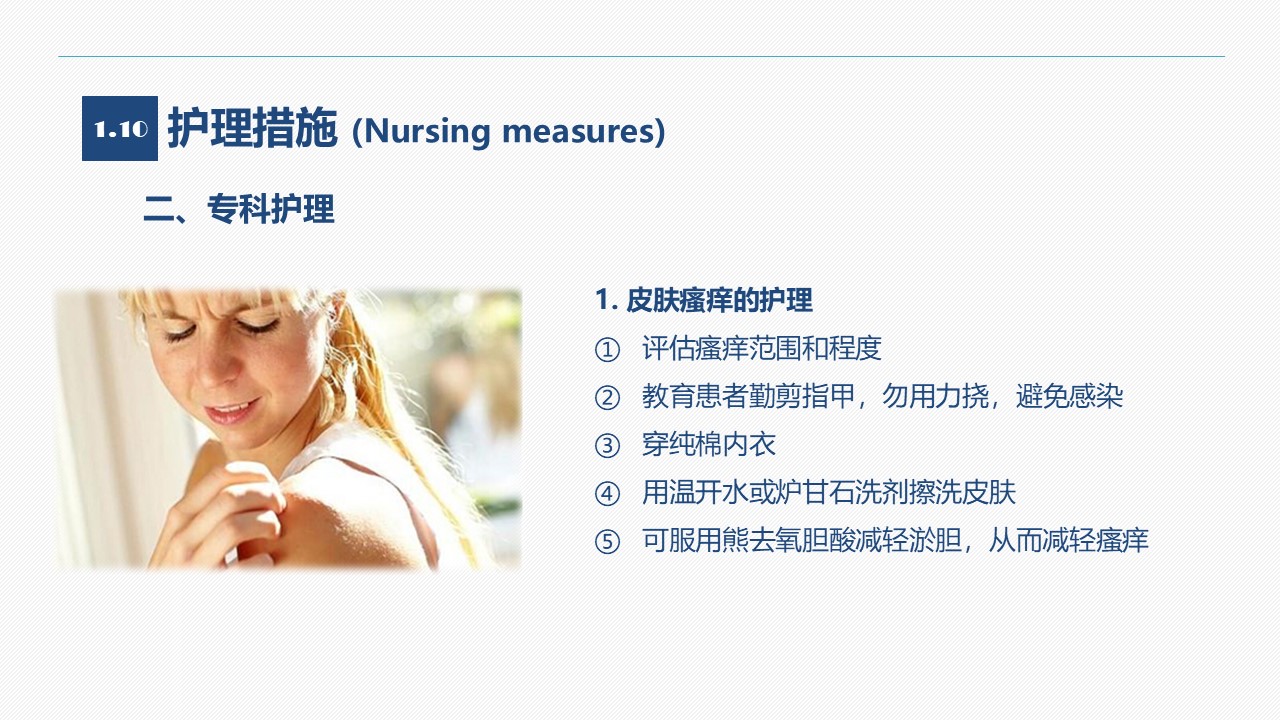 1.10 护理措施 (Nursing measures)

二、专科护理

1. 皮肤瘙痒的护理

① 评估瘙痒范围和程度

② 教育患者勤剪指甲，勿用力挠，避免感染

③ 穿纯棉内衣

④ 用温开水或炉甘石洗剂擦洗皮肤

⑤ 可服用熊去氧胆酸减轻淤胆，从而减轻瘙痒